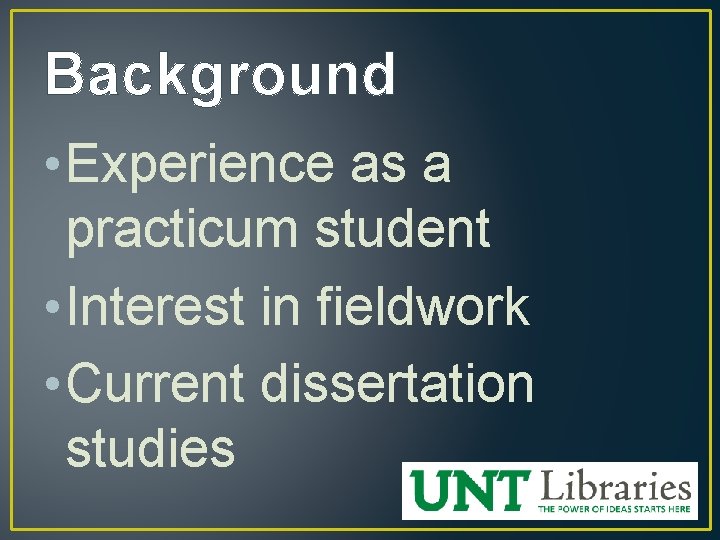 Background

• Experience as a practicum student
• Interest in fieldwork
• Current dissertation studies

UNT Libraries
THE POWER OF IDEAS STARTS HERE